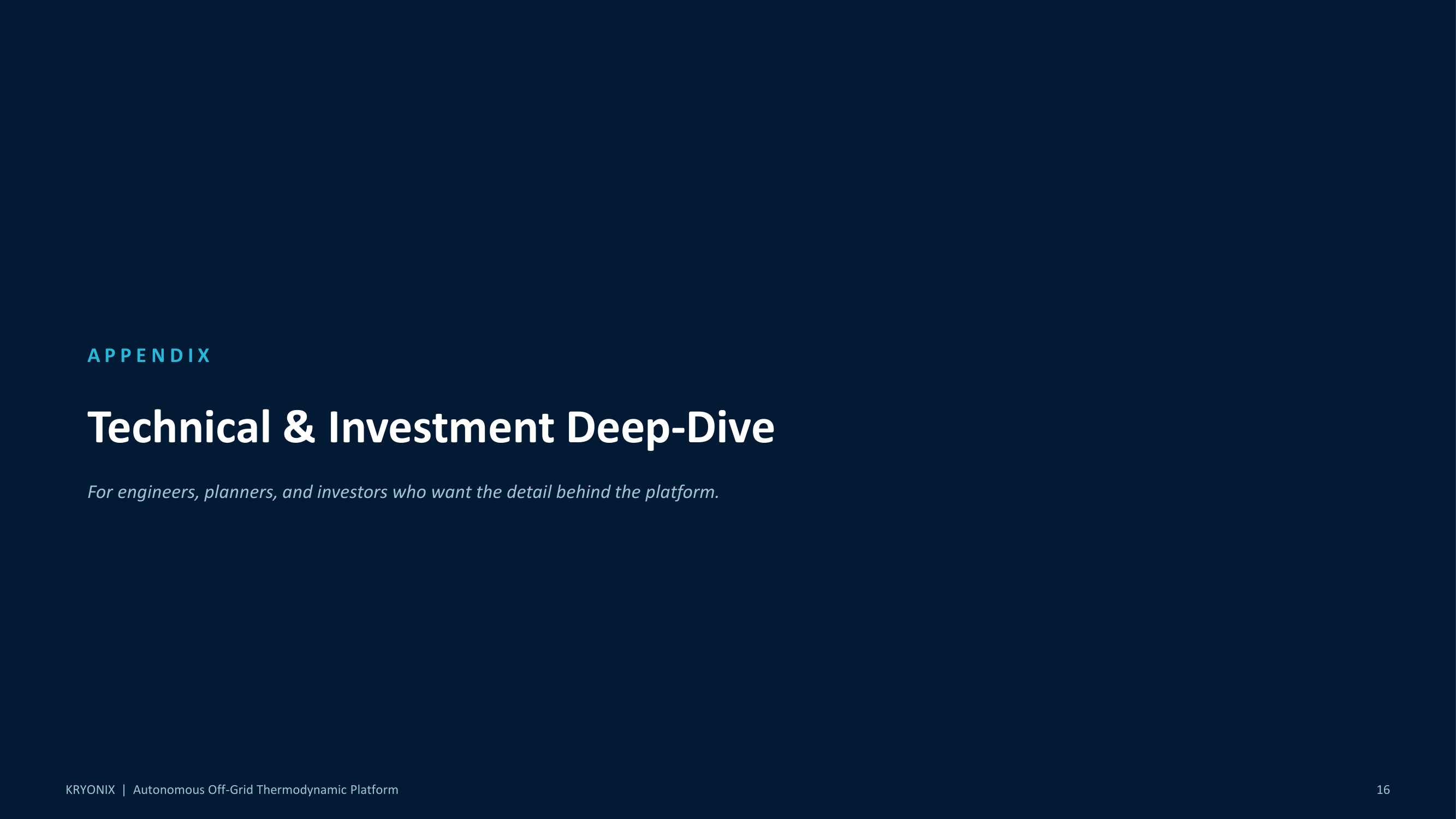 APPENDIX

Technical & Investment Deep-Dive

For engineers, planners, and investors who want the detail behind the platform.

KRYONIX | Autonomous Off-Grid Thermodynamic Platform

16